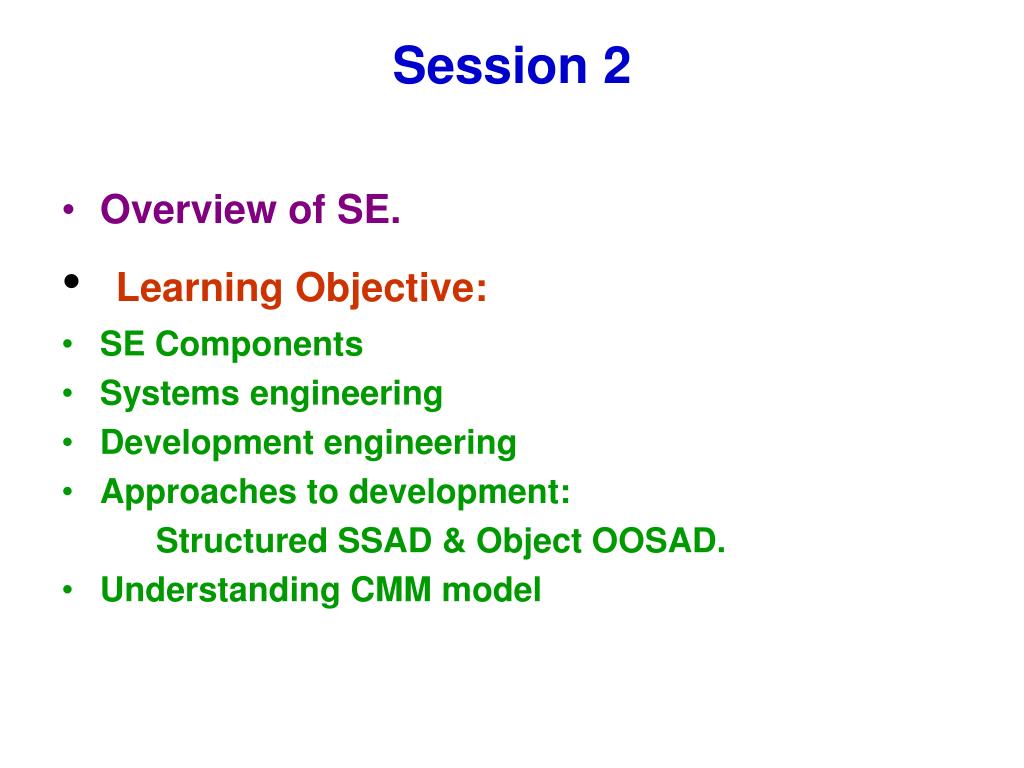 Session 2

• Overview of SE.
• Learning Objective:
• SE Components
• Systems engineering
• Development engineering
• Approaches to development:
Structured SSAD & Object OOSAD.
• Understanding CMM model